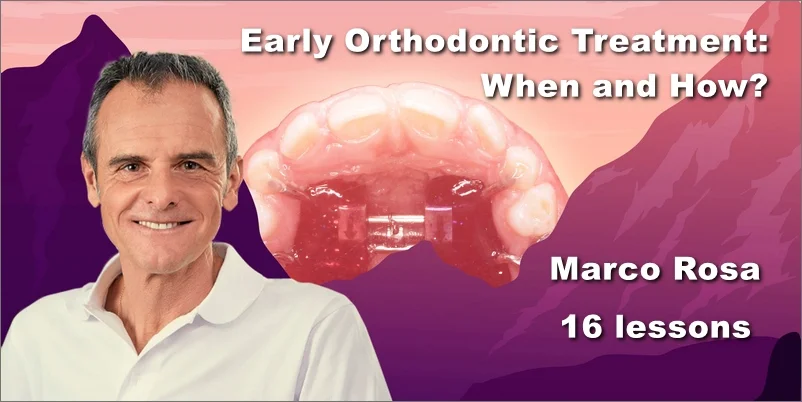 Early Orthodontic Treatment: When and How?

Marco Rosa

16 lessons